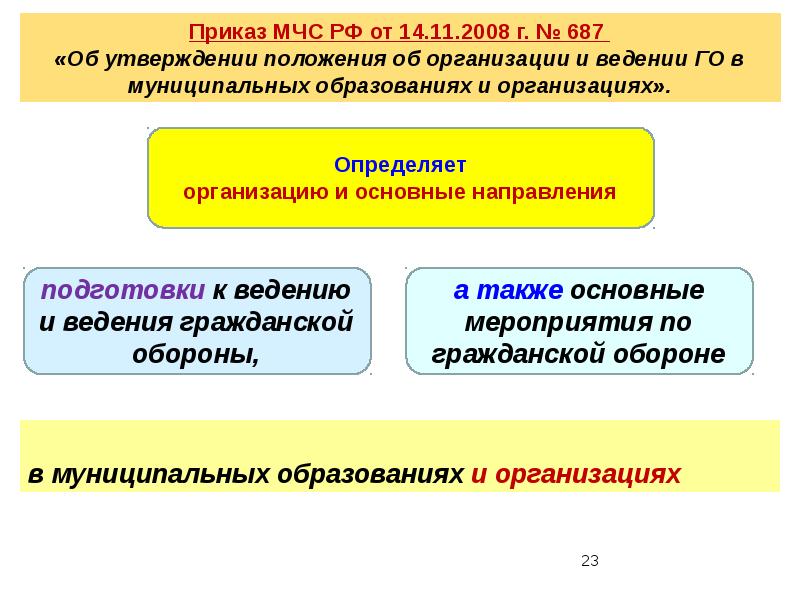 Приказ МЧС РФ от 14.11.2008 г. № 687
«Об утверждении положения об организации и ведении ГО в муниципальных образованиях и организациях».

Определяет
организацию и основные направления

подготовки к ведению и ведения гражданской обороны,

а также основные мероприятия по гражданской обороне

в муниципальных образованиях и организациях

23